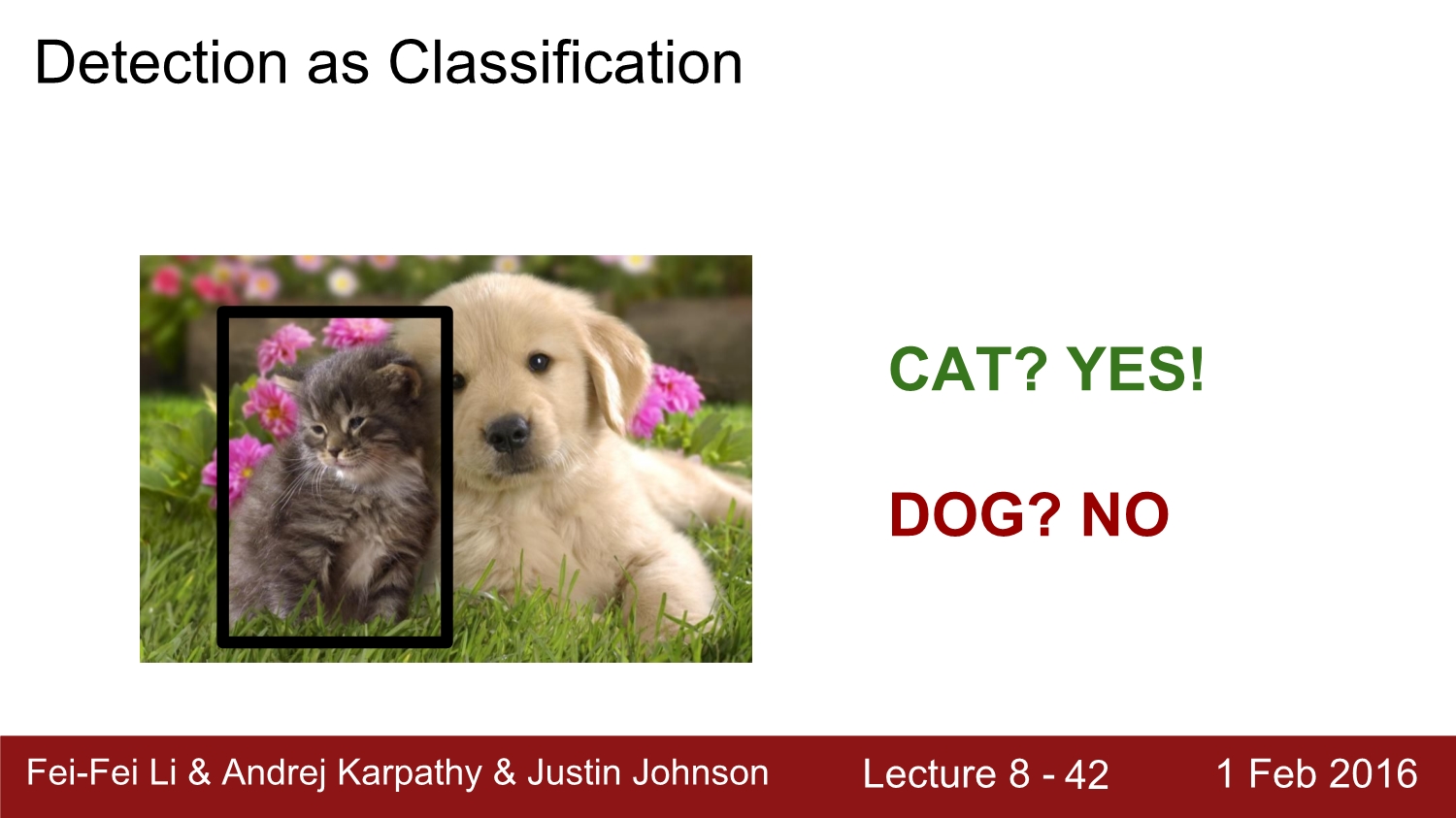 Detection as Classification

CAT? YES!

DOG? NO

Fei-Fei Li & Andrej Karpathy & Justin Johnson Lecture 8 - 42 1 Feb 2016